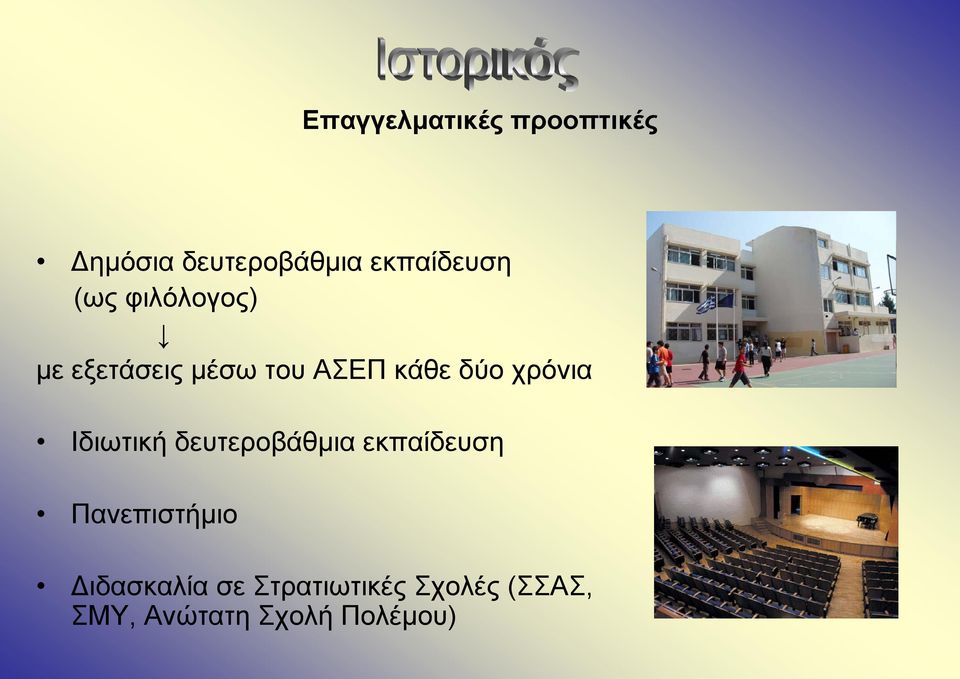 Ιστορικός

Επαγγελματικές προοπτικές

• Δημόσια δευτεροβάθμια εκπαίδευση (ως φιλόλογος)

↓

με εξετάσεις μέσω του ΑΣΕΠ κάθε δύο χρόνια

• Ιδιωτική δευτεροβάθμια εκπαίδευση

• Πανεπιστήμιο

• Διδασκαλία σε Στρατιωτικές Σχολές (ΣΣΑΣ, ΣΜΥ, Ανώτατη Σχολή Πολέμου)